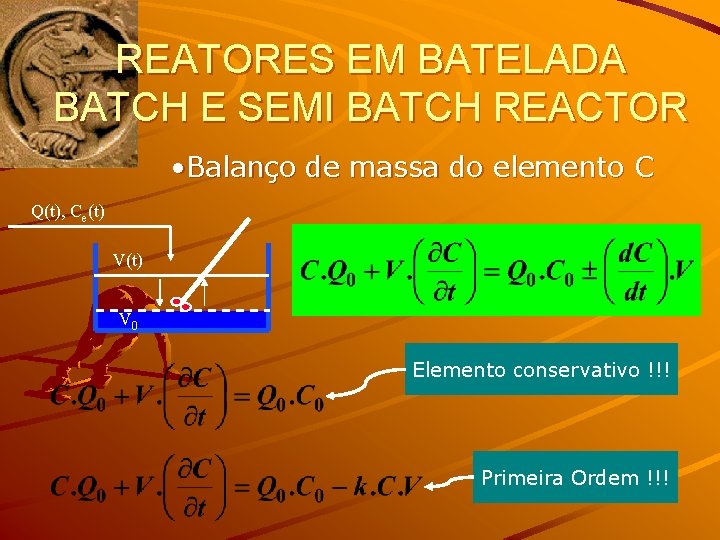 REATORES EM BATELADA
BATCH E SEMI BATCH REACTOR

•Balanço de massa do elemento C

Q(t), $C_e$(t)

V(t)

$V_0$

$C.Q_0 + V.\left(\frac{\partial C}{\partial t}\right) = Q_0.C_0 \pm \left(\frac{dC}{dt}\right).V$

$C.Q_0 + V.\left(\frac{\partial C}{\partial t}\right) = Q_0.C_0$

Elemento conservativo !!!

$C.Q_0 + V.\left(\frac{\partial C}{\partial t}\right) = Q_0.C_0 - k.C.V$

Primeira Ordem !!!